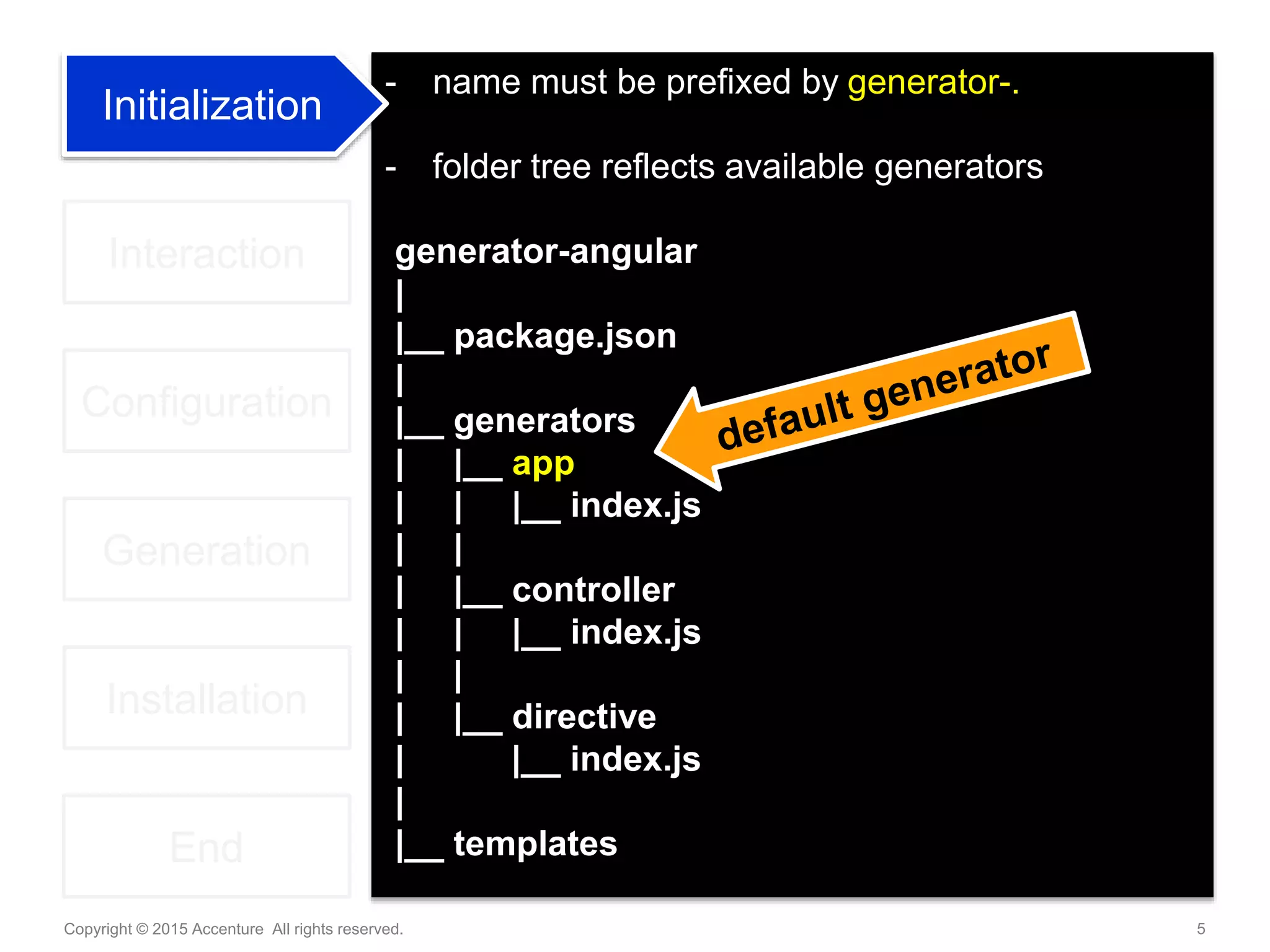 Initialization

Interaction

Configuration

Generation

Installation

End

- name must be prefixed by generator-.

- folder tree reflects available generators

generator-angular
|
|__ package.json
|
|__ generators
| |__ app
| | |__ index.js
| |
| |__ controller
| | |__ index.js
| |
| |__ directive
| |__ index.js
|
|__ templates

default generator

Copyright © 2015 Accenture All rights reserved.

5